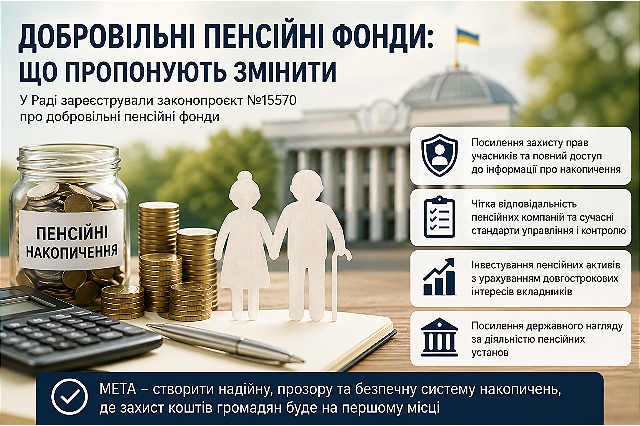 ДОБРОВІЛЬНІ ПЕНСІЙНІ ФОНДИ:
ЩО ПРОПОНУЮТЬ ЗМІНИТИ

У Раді зареєстрували законопроєкт №15570 про добровільні пенсійні фонди

ПЕНСІЙНІ НАКОПИЧЕННЯ

Посилення захисту прав учасників та повний доступ до інформації про накопичення

Чітка відповідальність пенсійних компаній та сучасні стандарти управління і контролю

Інвестування пенсійних активів з урахуванням довгострокових інтересів вкладників

Посилення державного нагляду за діяльністю пенсійних установ

МЕТА – створити надійну, прозору та безпечну систему накопичень, де захист коштів громадян буде на першому місці